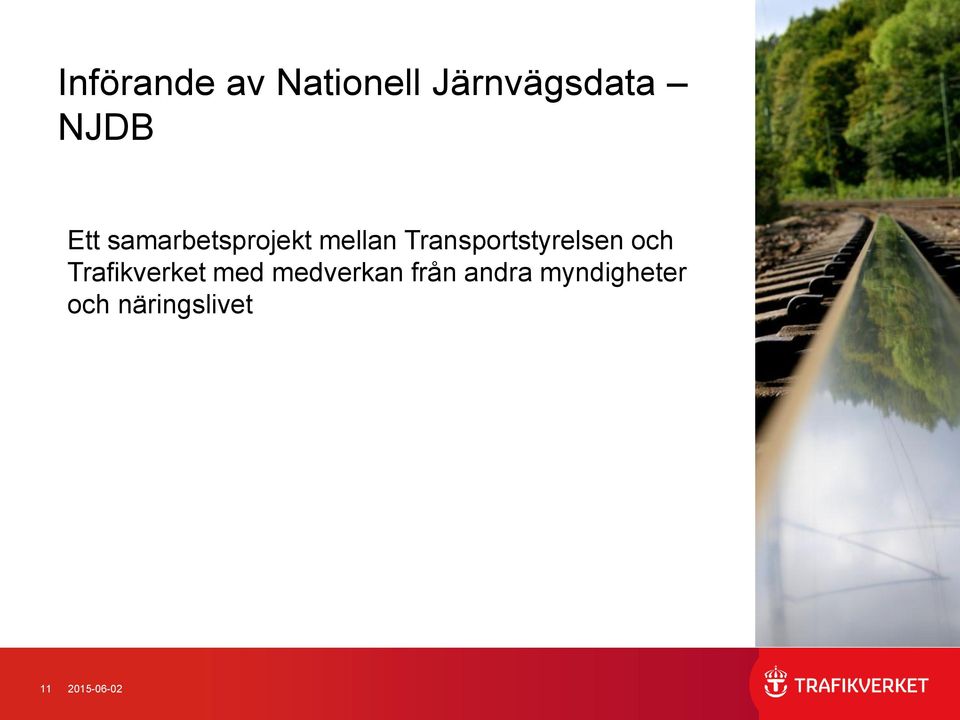 Införande av Nationell Järnvägsdata – NJDB

Ett samarbetsprojekt mellan Transportstyrelsen och Trafikverket med medverkan från andra myndigheter och näringslivet

11 2015-06-02

TRAFIKVERKET